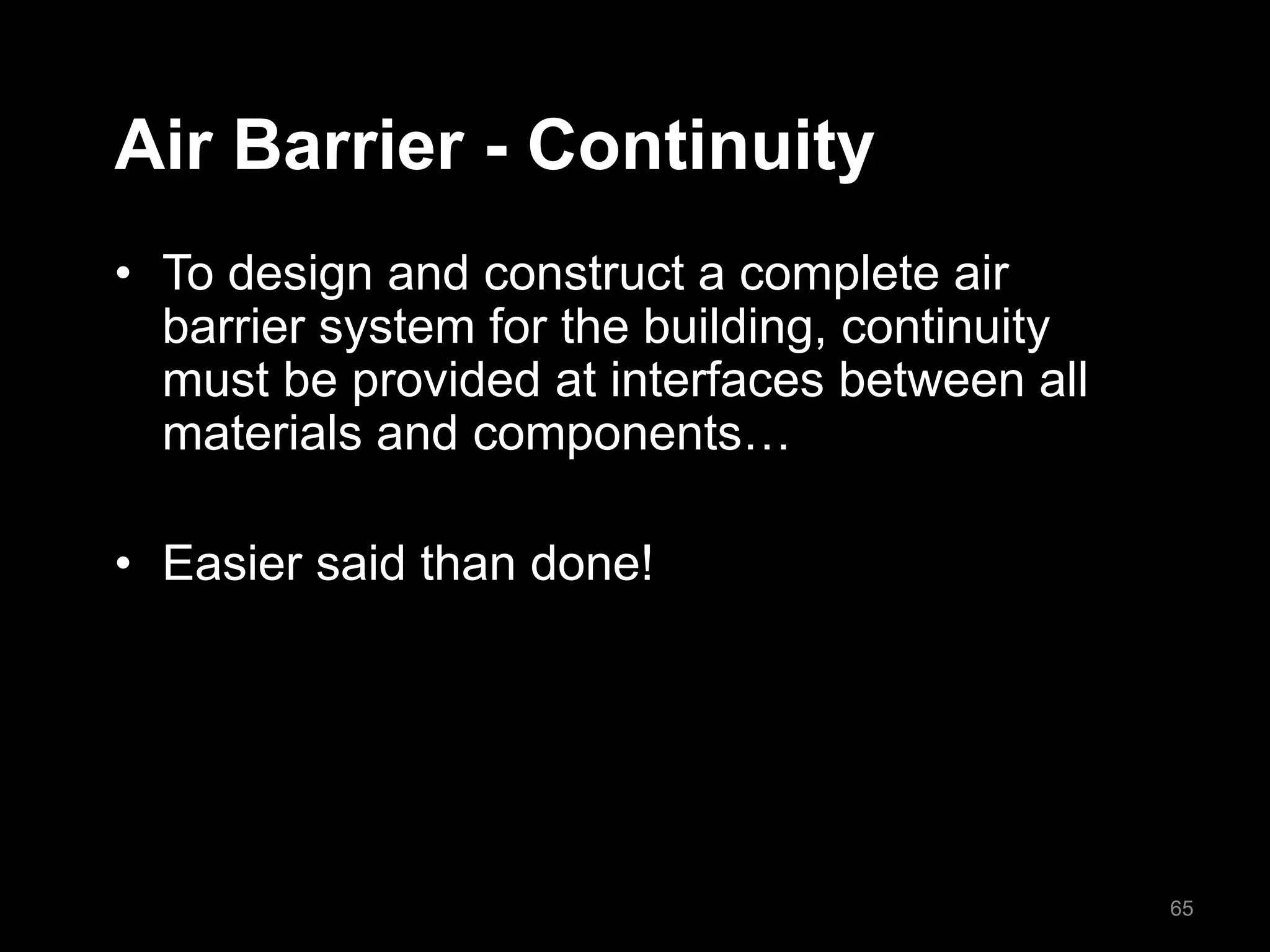 Air Barrier - Continuity

• To design and construct a complete air barrier system for the building, continuity must be provided at interfaces between all materials and components…

• Easier said than done!

65